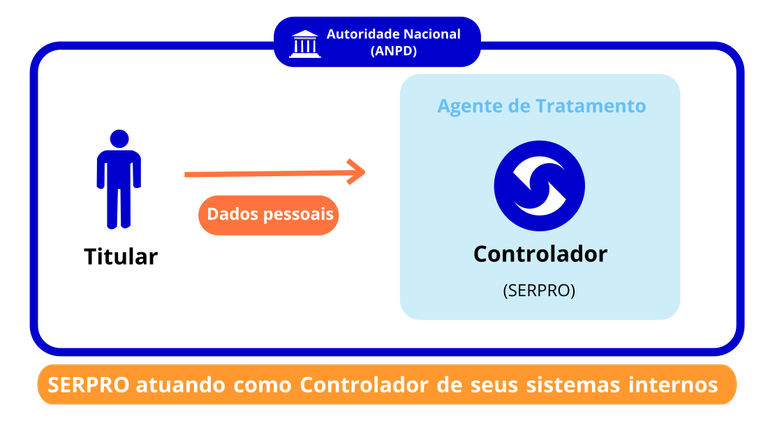 Autoridade Nacional
(ANPD)

Titular

Dados pessoais

Agente de Tratamento

Controlador

(SERPRO)

SERPRO atuando como Controlador de seus sistemas internos